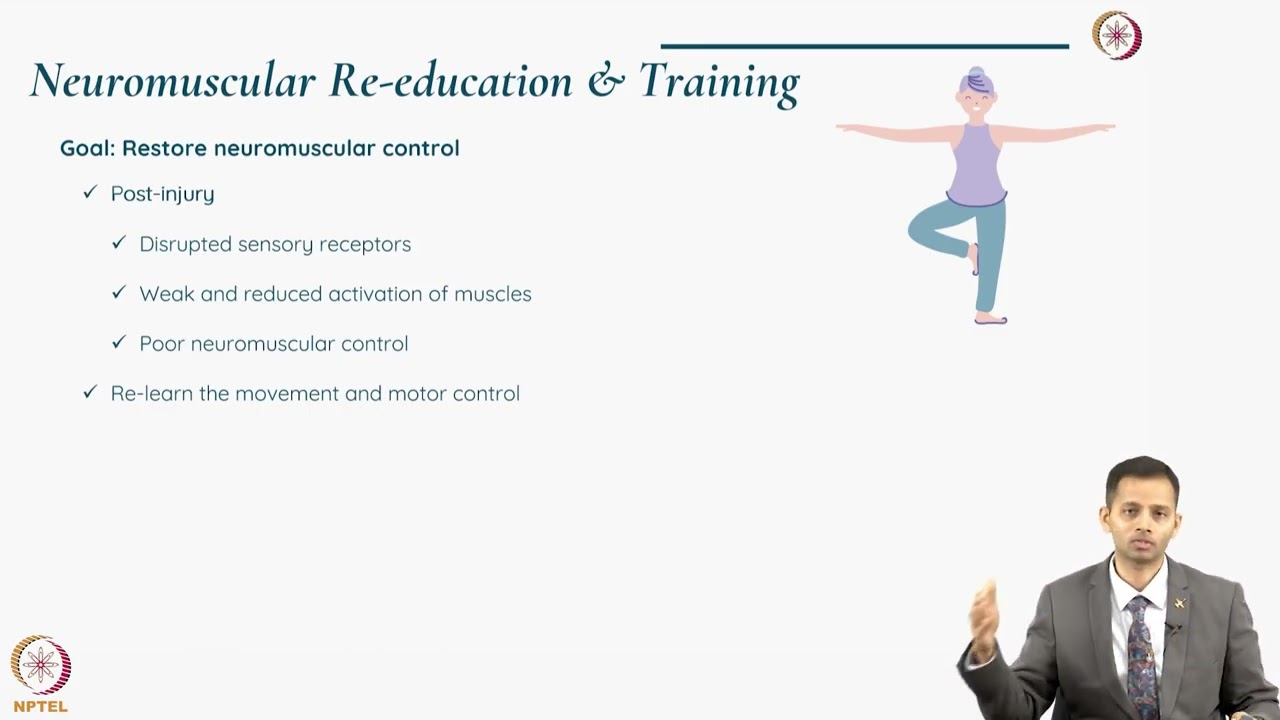 Neuromuscular Re-education & Training

Goal: Restore neuromuscular control

✓ Post-injury

✓ Disrupted sensory receptors

✓ Weak and reduced activation of muscles

✓ Poor neuromuscular control

✓ Re-learn the movement and motor control

NPTEL